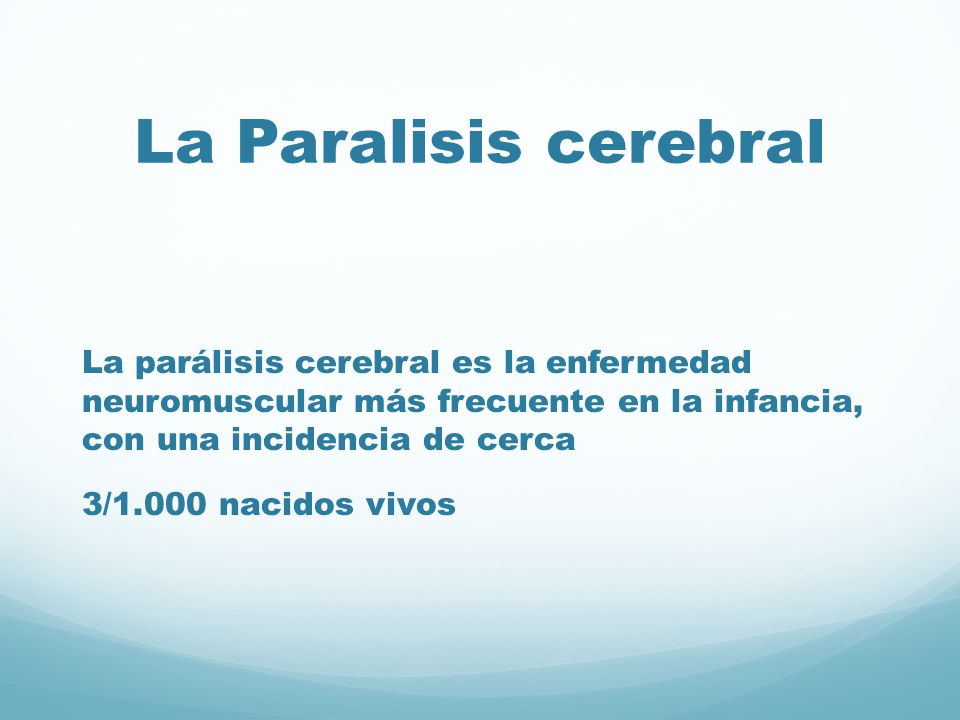 La Paralisis cerebral

La parálisis cerebral es la enfermedad neuromuscular más frecuente en la infancia, con una incidencia de cerca

3/1.000 nacidos vivos